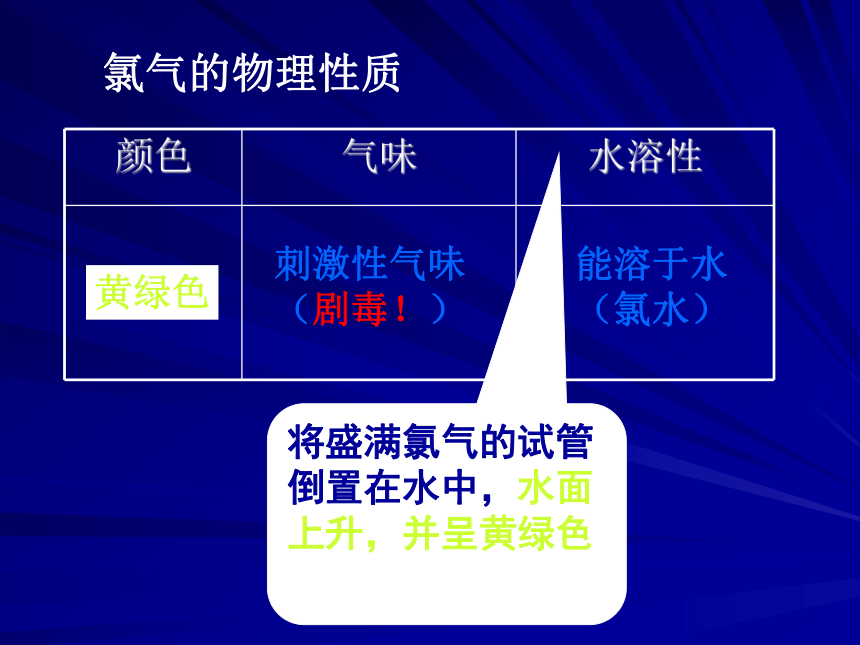 氯气的物理性质

| 颜色 | 气味 | 水溶性 |
|---|---|---|
| 黄绿色 | 刺激性气味（剧毒！） | 能溶于水（氯水） |

将盛满氯气的试管倒置在水中，水面上升，并呈黄绿色